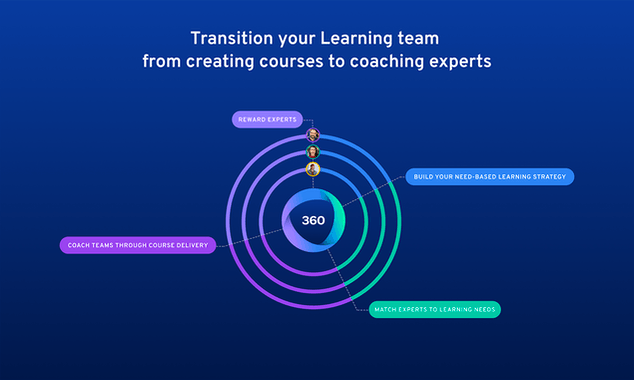 Transition your Learning team
from creating courses to coaching experts

REWARD EXPERTS

BUILD YOUR NEED-BASED LEARNING STRATEGY

360

COACH TEAMS THROUGH COURSE DELIVERY

MATCH EXPERTS TO LEARNING NEEDS